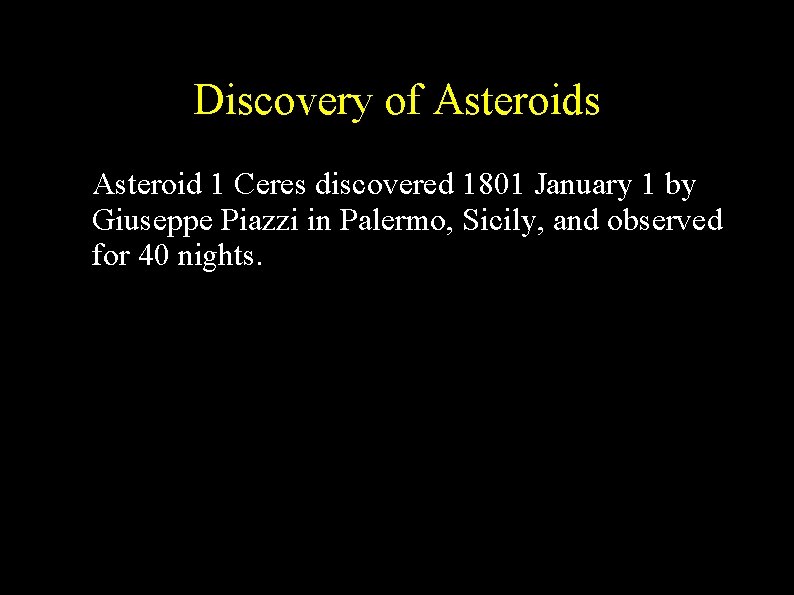 Discovery of Asteroids

Asteroid 1 Ceres discovered 1801 January 1 by Giuseppe Piazzi in Palermo, Sicily, and observed for 40 nights.